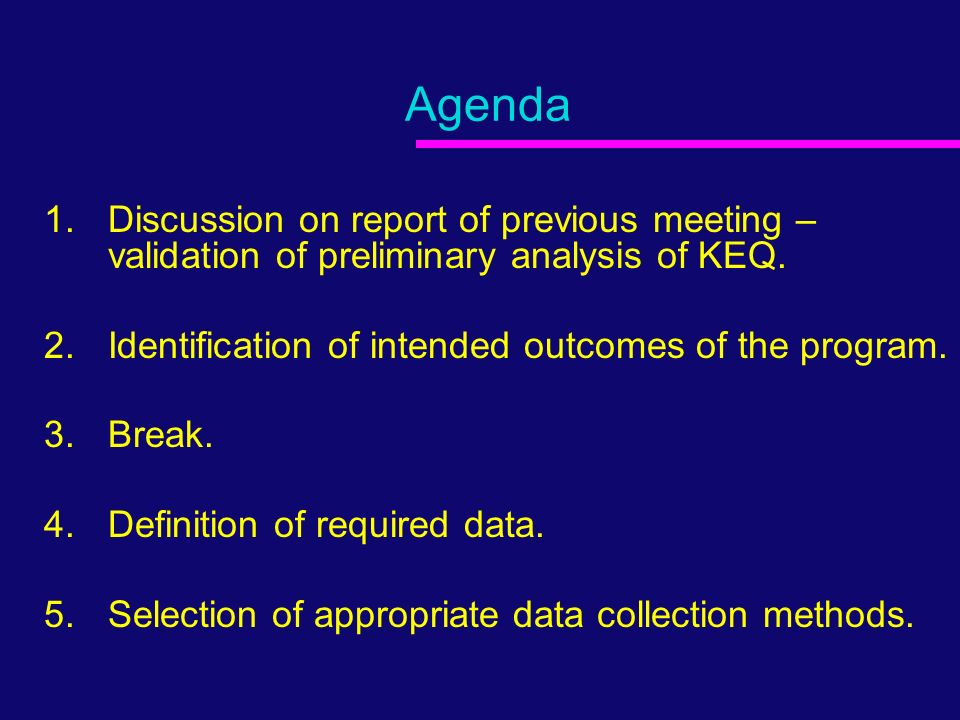 Agenda

1. Discussion on report of previous meeting – validation of preliminary analysis of KEQ.

2. Identification of intended outcomes of the program.

3. Break.

4. Definition of required data.

5. Selection of appropriate data collection methods.